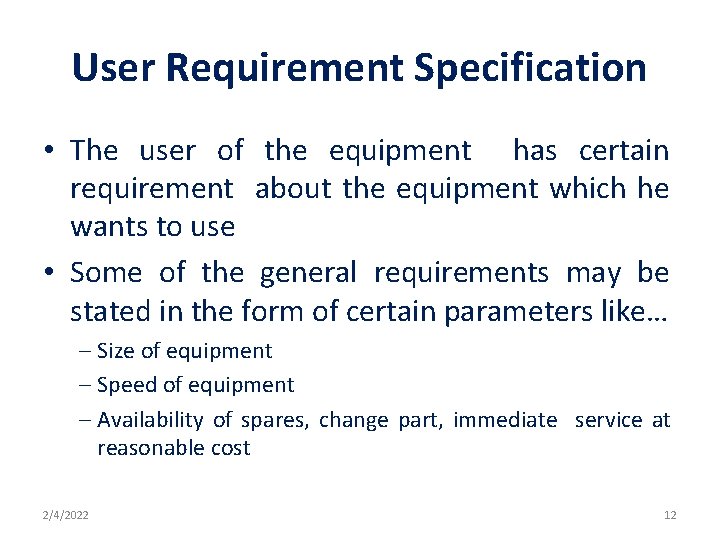 User Requirement Specification

• The user of the equipment has certain requirement about the equipment which he wants to use

• Some of the general requirements may be stated in the form of certain parameters like…

– Size of equipment

– Speed of equipment

– Availability of spares, change part, immediate service at reasonable cost

2/4/2022

12